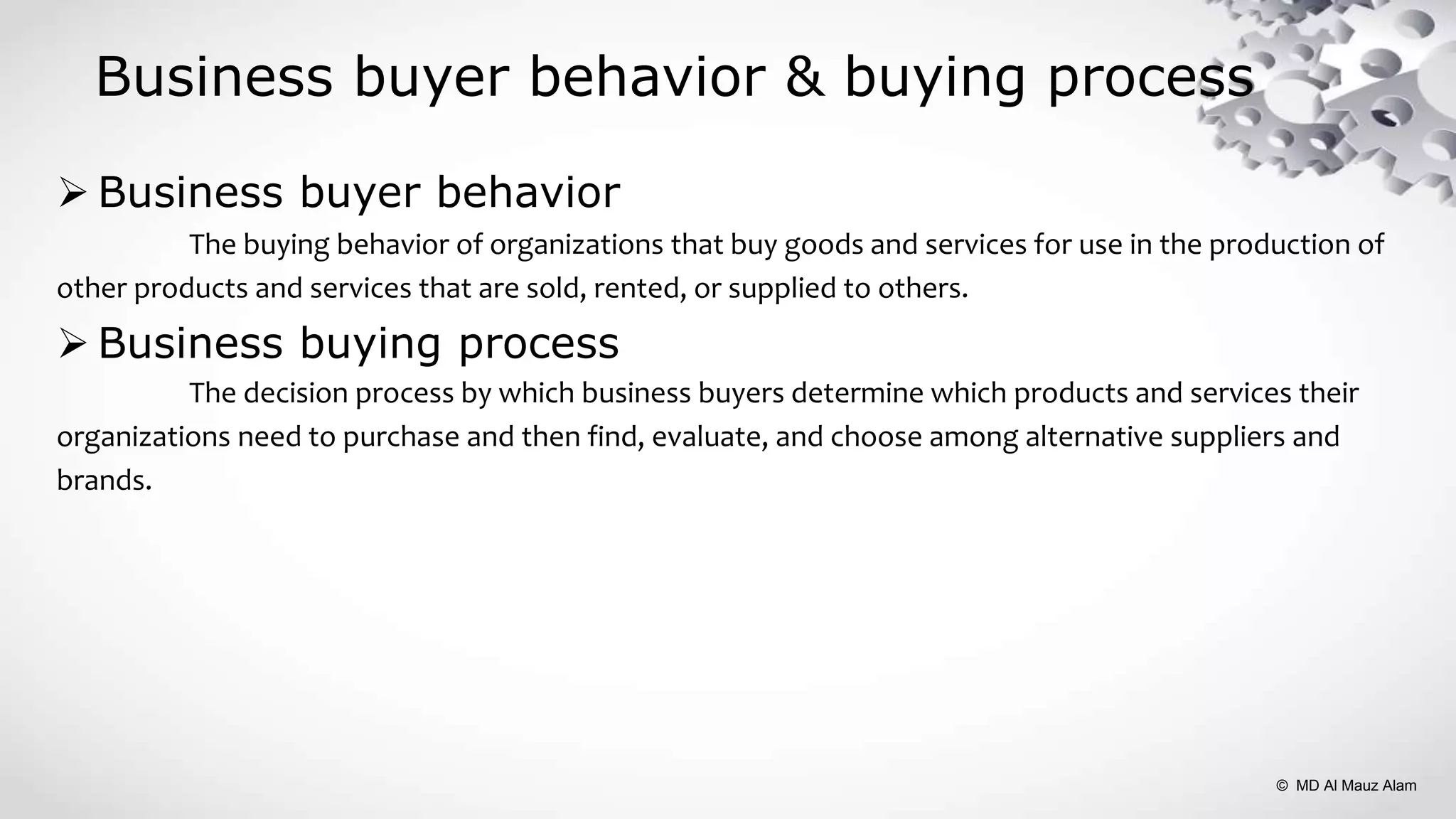 Business buyer behavior & buying process

➢ Business buyer behavior

The buying behavior of organizations that buy goods and services for use in the production of other products and services that are sold, rented, or supplied to others.

➢ Business buying process

The decision process by which business buyers determine which products and services their organizations need to purchase and then find, evaluate, and choose among alternative suppliers and brands.

© MD Al Mauz Alam